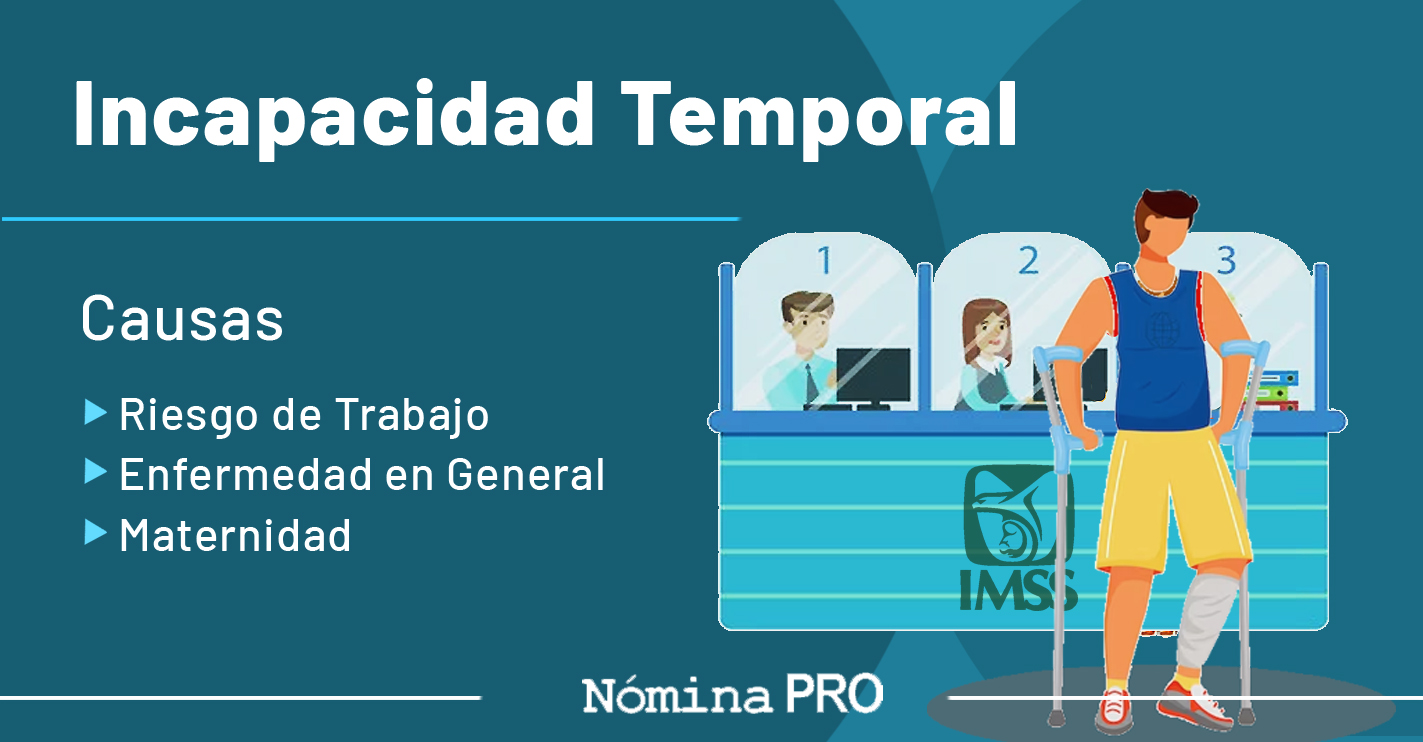 Incapacidad Temporal

Causas

Riesgo de Trabajo
Enfermedad en General
Maternidad

1
2
3

IMSS

Nómina PRO